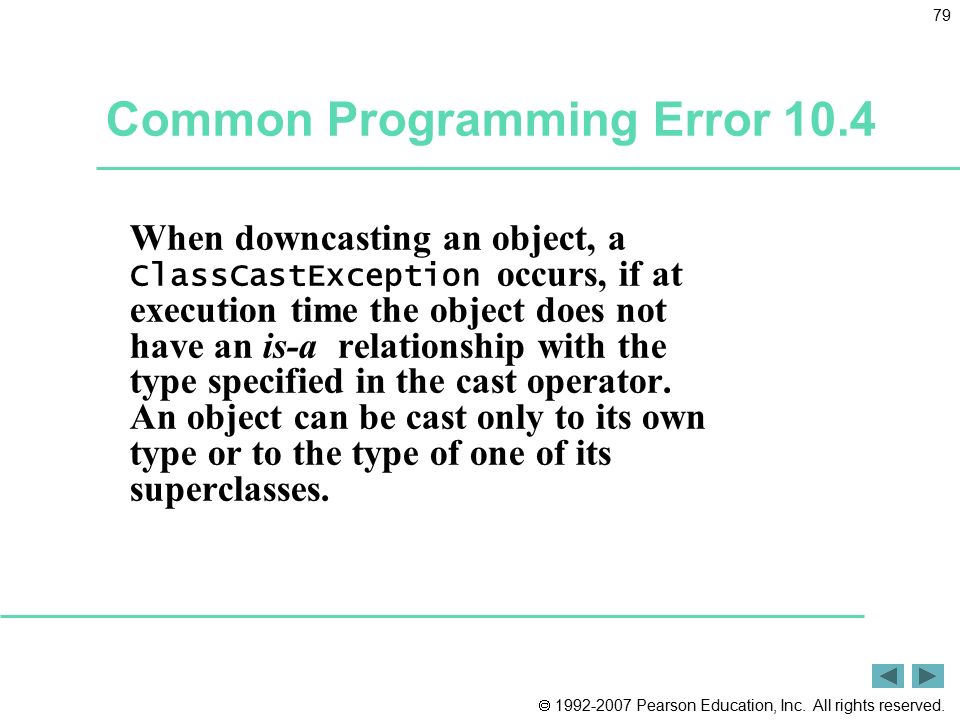 79

Common Programming Error 10.4

When downcasting an object, a ClassCastException occurs, if at execution time the object does not have an is-a relationship with the type specified in the cast operator. An object can be cast only to its own type or to the type of one of its superclasses.

© 1992-2007 Pearson Education, Inc. All rights reserved.